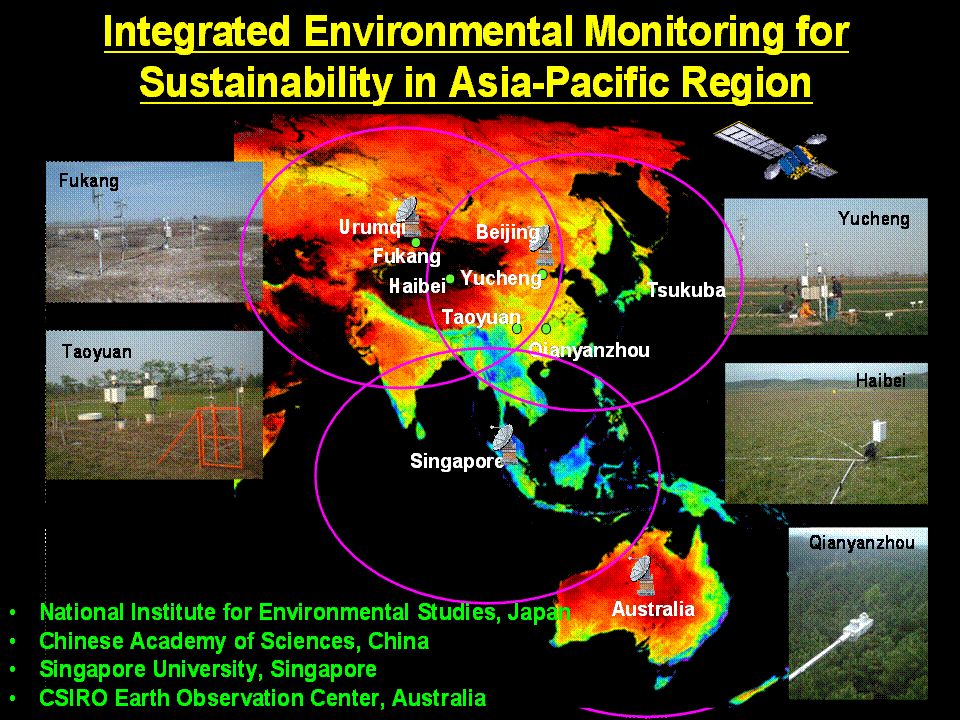 Integrated Environmental Monitoring for Sustainability in Asia-Pacific Region

Fukang

Taoyuan

Urumqi

Fukang

Haibei

Beijing

Yucheng

Taoyuan

Qianyanzhou

Tsukuba

Singapore

Australia

Yucheng

Haibei

Qianyanzhou

• National Institute for Environmental Studies, Japan
• Chinese Academy of Sciences, China
• Singapore University, Singapore
• CSIRO Earth Observation Center, Australia